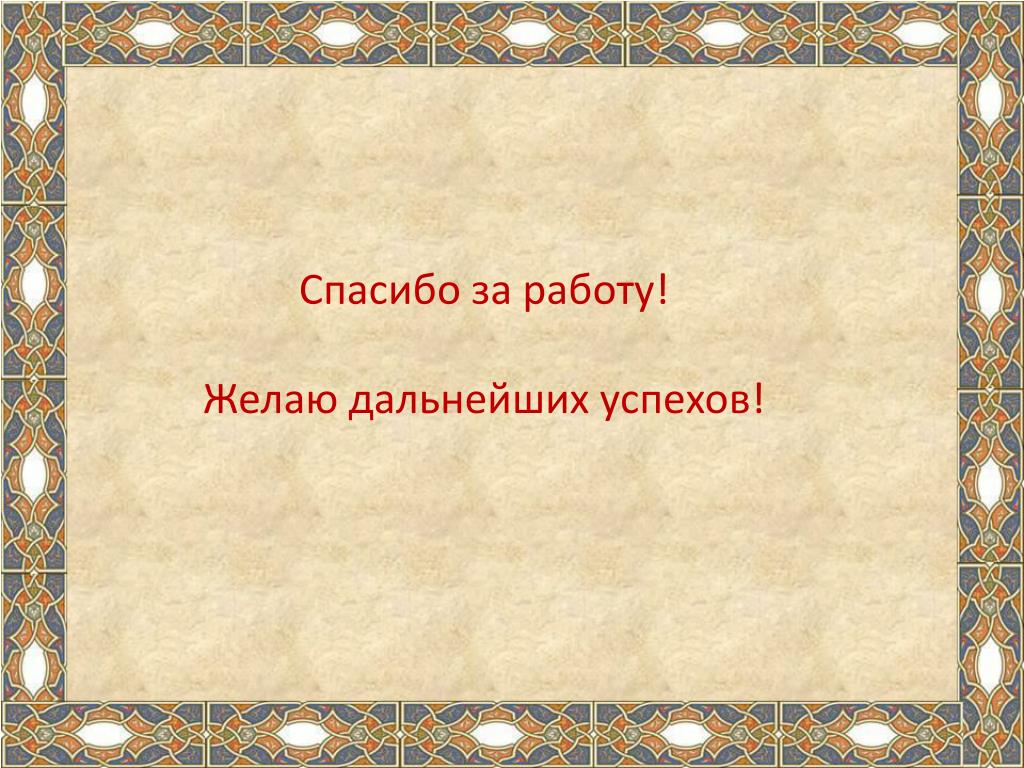 Спасибо за работу!

Желаю дальнейших успехов!